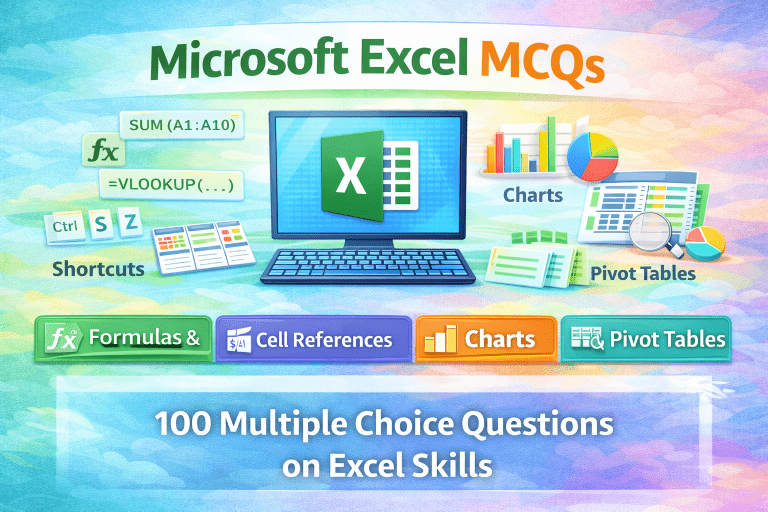 Microsoft Excel MCQs

SUM (A1:A10)

fx

=VLOOKUP(...)

Ctrl S Z

Shortcuts

X

Charts

Pivot Tables

fx Formulas &

$A1 Cell References

Charts

Pivot Tables

100 Multiple Choice Questions on Excel Skills